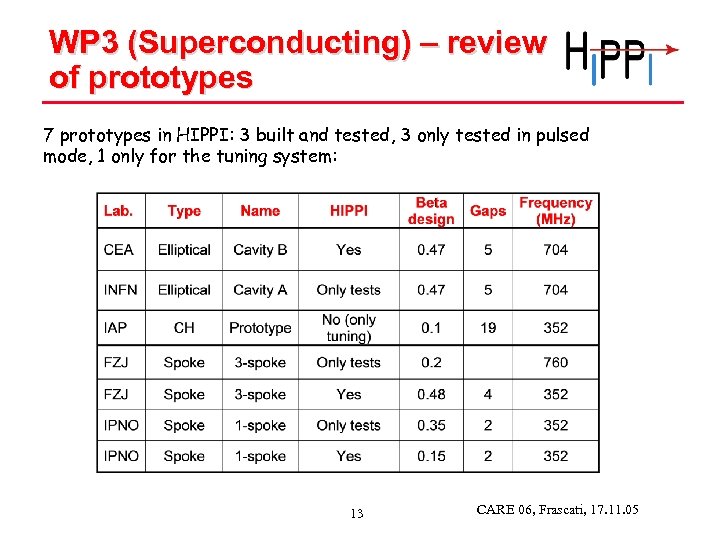 WP3 (Superconducting) – review of prototypes

HIPPI

7 prototypes in HIPPI: 3 built and tested, 3 only tested in pulsed mode, 1 only for the tuning system:

| Lab. | Type | Name | HIPPI | Beta design | Gaps | Frequency (MHz) |
|---|---|---|---|---|---|---|
| CEA | Elliptical | Cavity B | Yes | 0.47 | 5 | 704 |
| INFN | Elliptical | Cavity A | Only tests | 0.47 | 5 | 704 |
| IAP | CH | Prototype | No (only tuning) | 0.1 | 19 | 352 |
| FZJ | Spoke | 3-spoke | Only tests | 0.2 | | 760 |
| FZJ | Spoke | 3-spoke | Yes | 0.48 | 4 | 352 |
| IPNO | Spoke | 1-spoke | Only tests | 0.35 | 2 | 352 |
| IPNO | Spoke | 1-spoke | Yes | 0.15 | 2 | 352 |

13

CARE 06, Frascati, 17.11.05